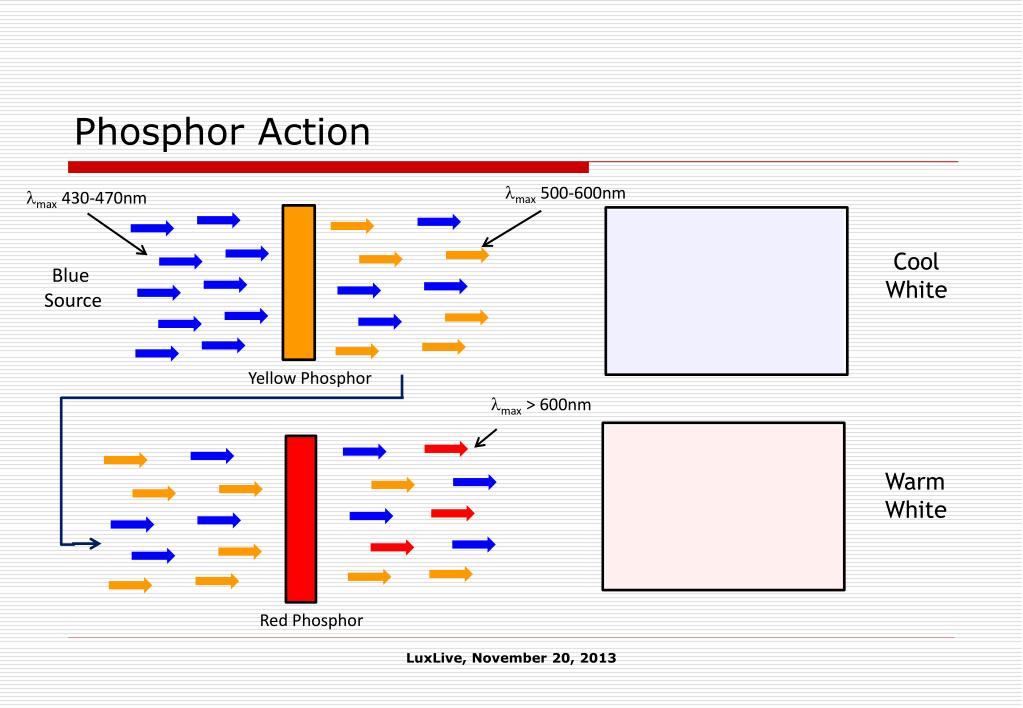 Phosphor Action

$\lambda_{max}$ 430-470nm

Blue Source

Yellow Phosphor

$\lambda_{max}$ 500-600nm

Cool White

$\lambda_{max}$ > 600nm

Red Phosphor

Warm White

LuxLive, November 20, 2013